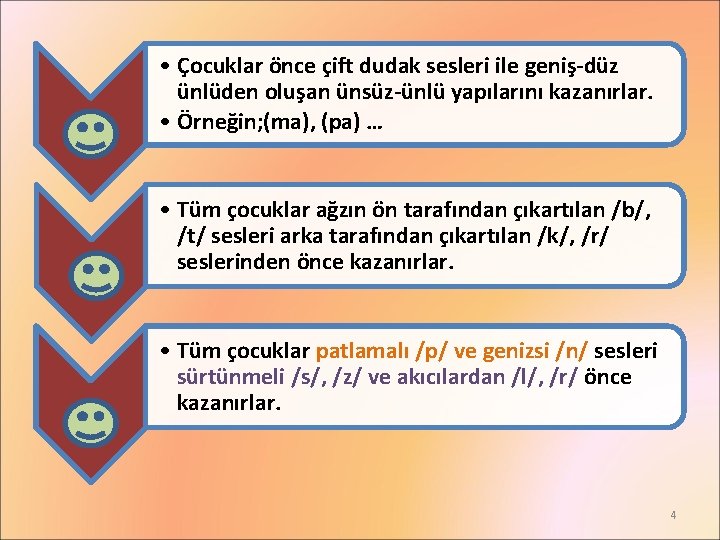 • Çocuklar önce çift dudak sesleri ile geniş-düz ünlüden oluşan ünsüz-ünlü yapılarını kazanırlar.
• Örneğin;(ma), (pa) …

• Tüm çocuklar ağzın ön tarafından çıkartılan /b/, /t/ sesleri arka tarafından çıkartılan /k/, /r/ seslerinden önce kazanırlar.

• Tüm çocuklar patlamalı /p/ ve genizsi /n/ sesleri sürtünmeli /s/, /z/ ve akıcılardan /l/, /r/ önce kazanırlar.

4